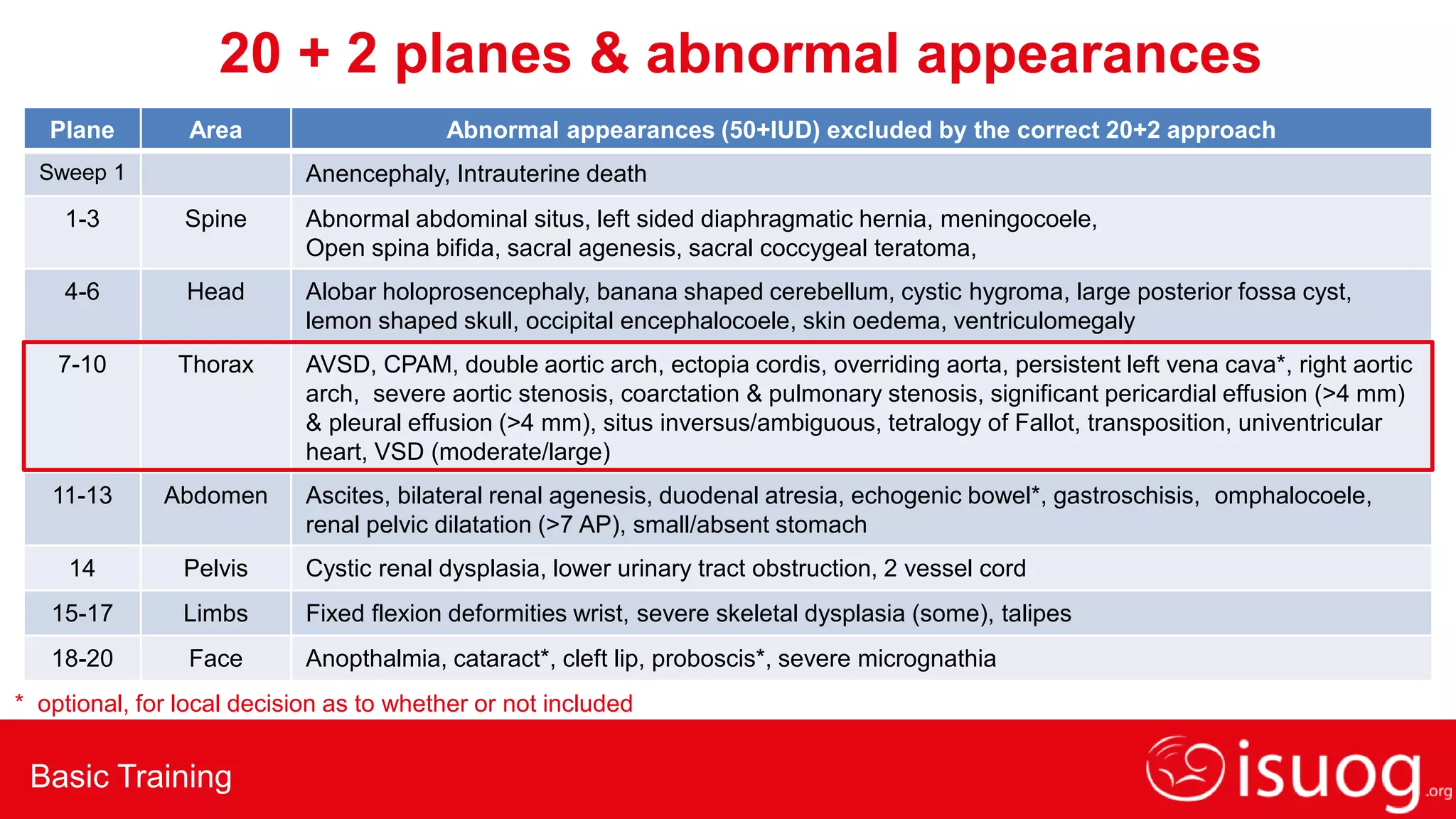 20 + 2 planes & abnormal appearances

| Plane | Area | Abnormal appearances (50+IUD) excluded by the correct 20+2 approach |
|---|---|---|
| Sweep 1 | | Anencephaly, Intrauterine death |
| 1-3 | Spine | Abnormal abdominal situs, left sided diaphragmatic hernia, meningocoele, Open spina bifida, sacral agenesis, sacral coccygeal teratoma, |
| 4-6 | Head | Alobar holoprosencephaly, banana shaped cerebellum, cystic hygroma, large posterior fossa cyst, lemon shaped skull, occipital encephalocoele, skin oedema, ventriculomegaly |
| 7-10 | Thorax | AVSD, CPAM, double aortic arch, ectopia cordis, overriding aorta, persistent left vena cava*, right aortic arch, severe aortic stenosis, coarctation & pulmonary stenosis, significant pericardial effusion (>4 mm) & pleural effusion (>4 mm), situs inversus/ambiguous, tetralogy of Fallot, transposition, univentricular heart, VSD (moderate/large) |
| 11-13 | Abdomen | Ascites, bilateral renal agenesis, duodenal atresia, echogenic bowel*, gastroschisis, omphalocoele, renal pelvic dilatation (>7 AP), small/absent stomach |
| 14 | Pelvis | Cystic renal dysplasia, lower urinary tract obstruction, 2 vessel cord |
| 15-17 | Limbs | Fixed flexion deformities wrist, severe skeletal dysplasia (some), talipes |
| 18-20 | Face | Anopthalmia, cataract*, cleft lip, proboscis*, severe micrognathia |

* optional, for local decision as to whether or not included

Basic Training

isuog.org